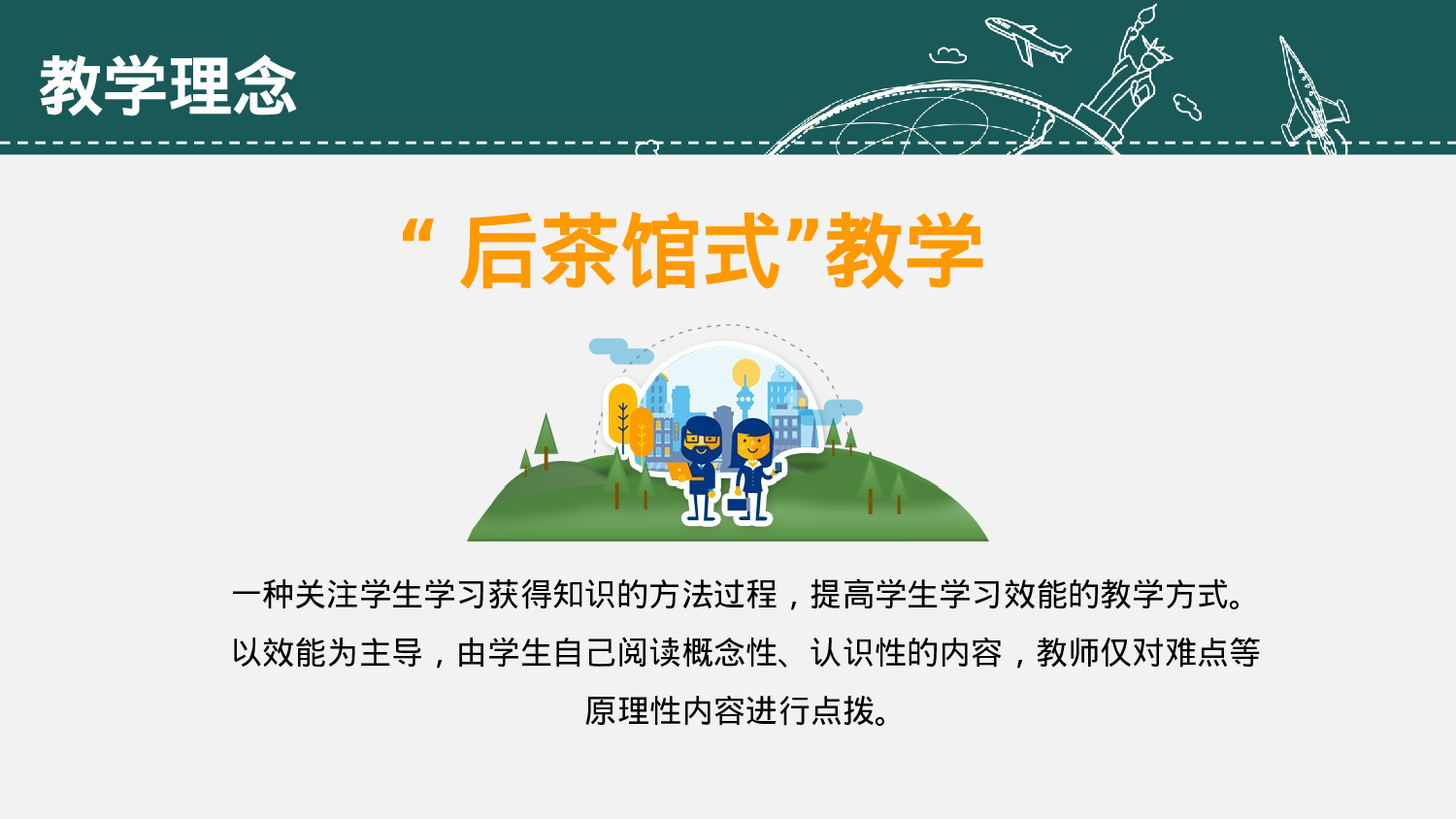 教学理念

“ 后茶馆式”教学

一种关注学生学习获得知识的方法过程，提高学生学习效能的教学方式。以效能为主导，由学生自己阅读概念性、认识性的内容，教师仅对难点等原理性内容进行点拨。